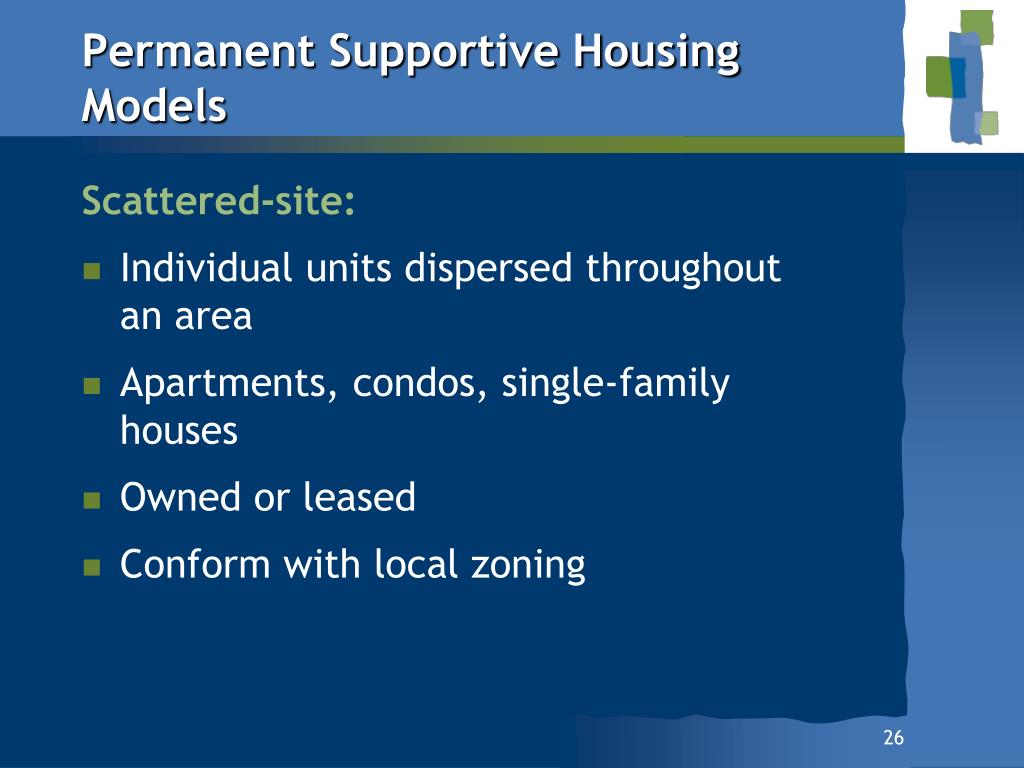 Permanent Supportive Housing Models

Scattered-site:

- Individual units dispersed throughout an area
- Apartments, condos, single-family houses
- Owned or leased
- Conform with local zoning

26